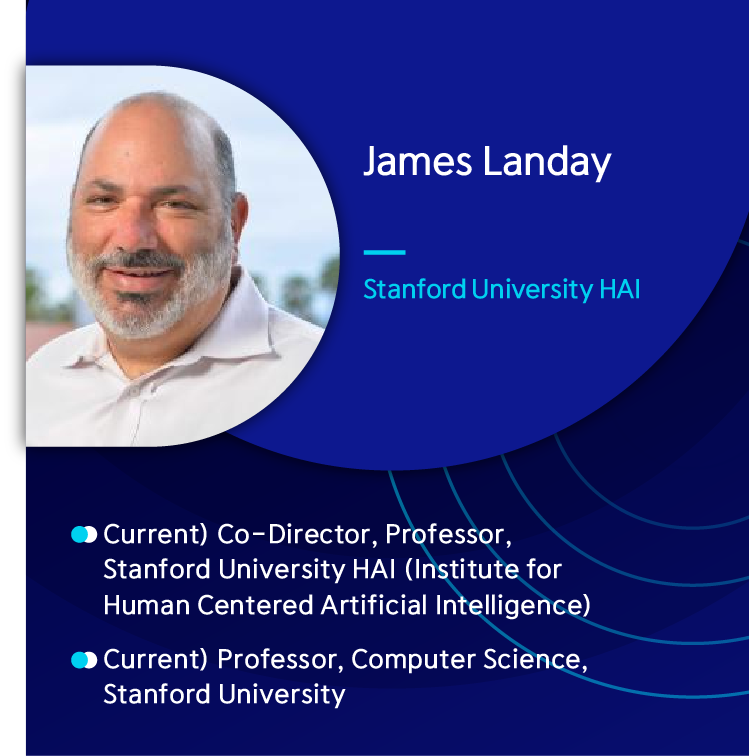 James Landay

Stanford University HAI

Current) Co-Director, Professor, Stanford University HAI (Institute for Human Centered Artificial Intelligence)

Current) Professor, Computer Science, Stanford University